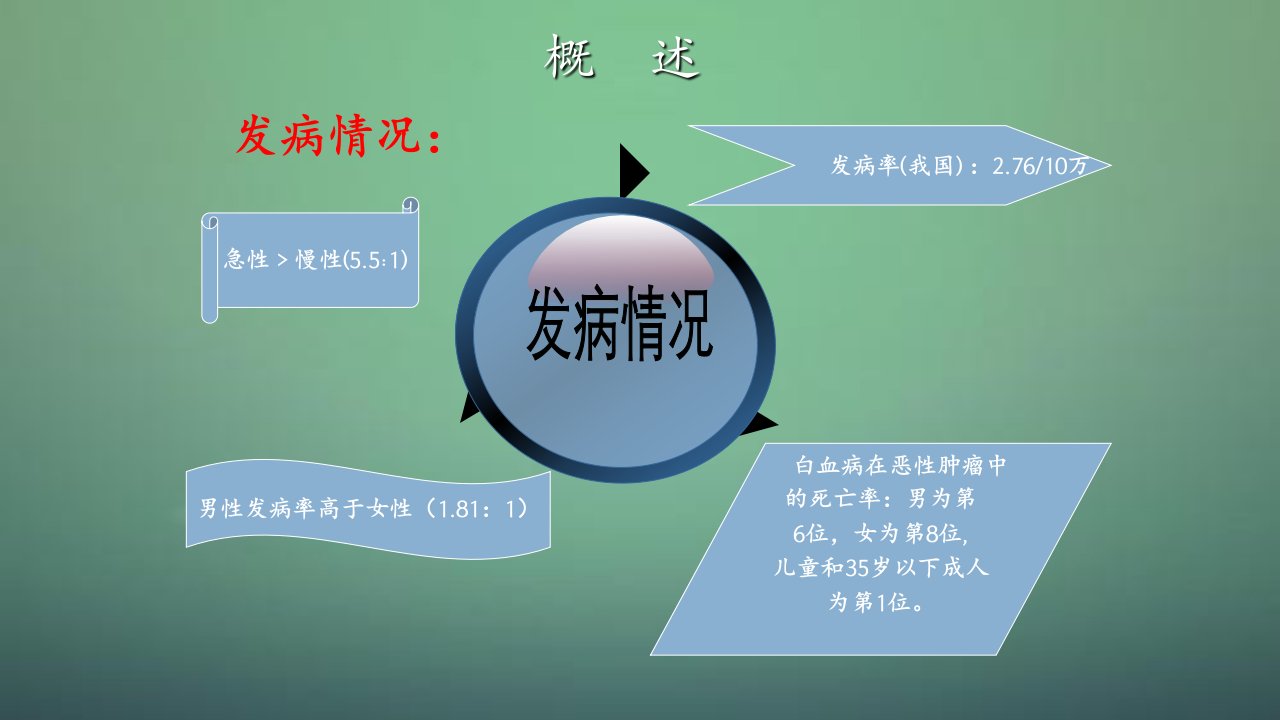 概　述

发病情况：

发病率(我国)：2.76/10万

急性 > 慢性(5.5:1)

发病情况

男性发病率高于女性（1.81：1）

白血病在恶性肿瘤中的死亡率：男为第6位，女为第8位，儿童和35岁以下成人为第1位。